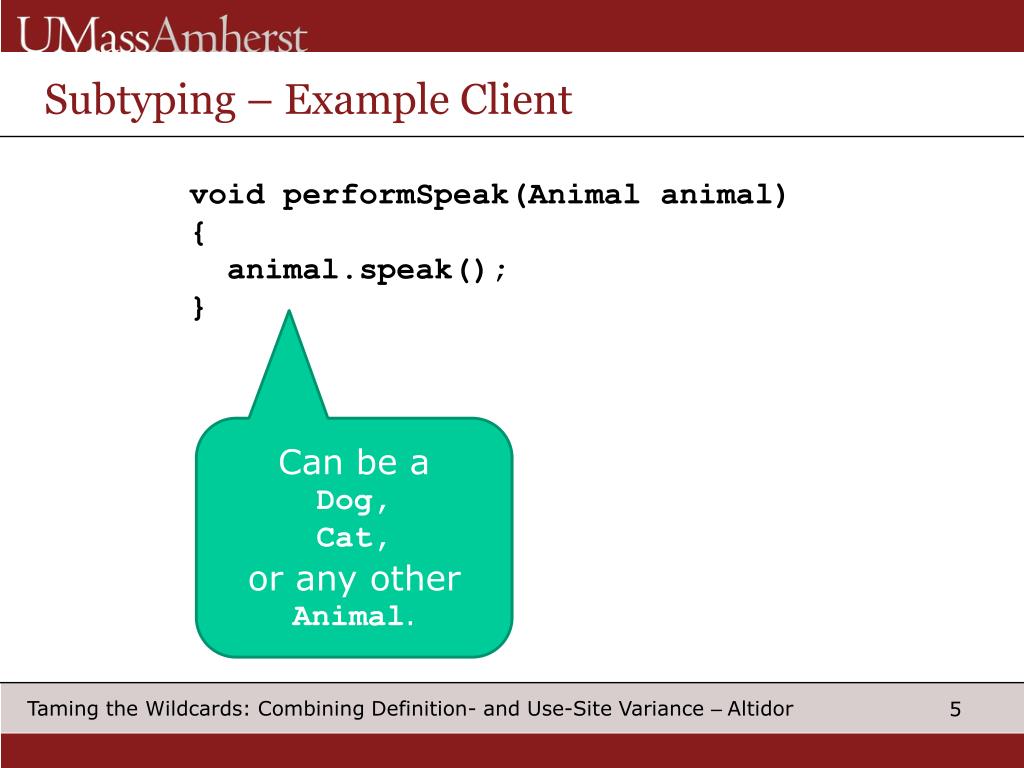 UMassAmherst

Subtyping – Example Client

void performSpeak(Animal animal)
{
  animal.speak();
}

Can be a
Dog,
Cat,
or any other
Animal.

Taming the Wildcards: Combining Definition- and Use-Site Variance – Altidor

5